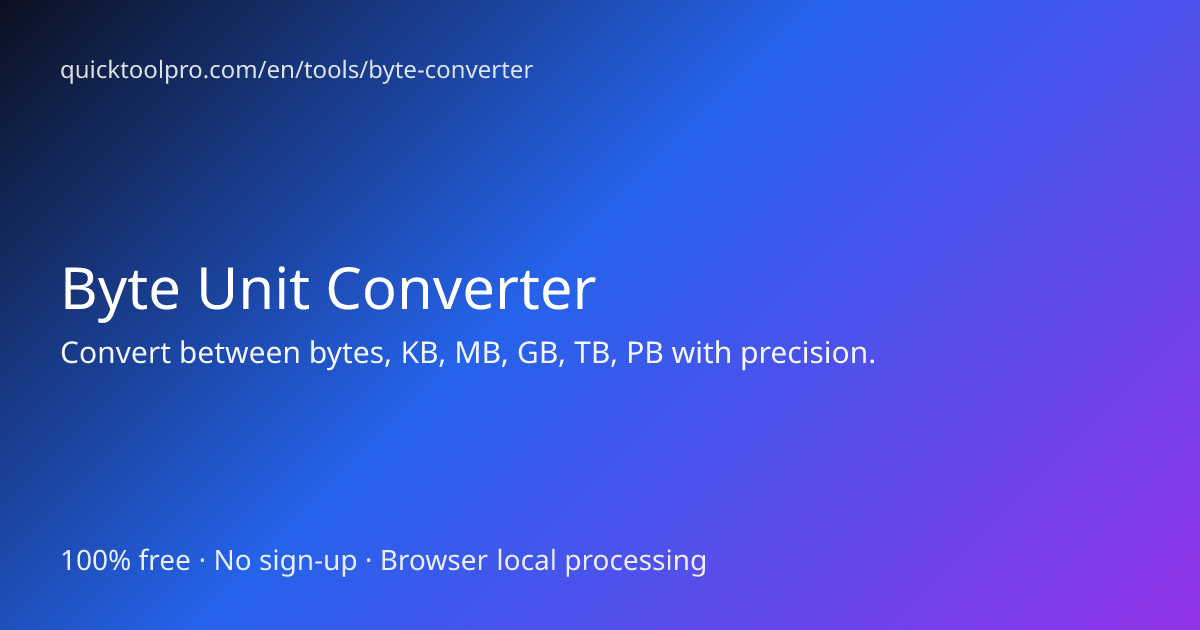 quicktoolpro.com/en/tools/byte-converter

Byte Unit Converter

Convert between bytes, KB, MB, GB, TB, PB with precision.

100% free · No sign-up · Browser local processing